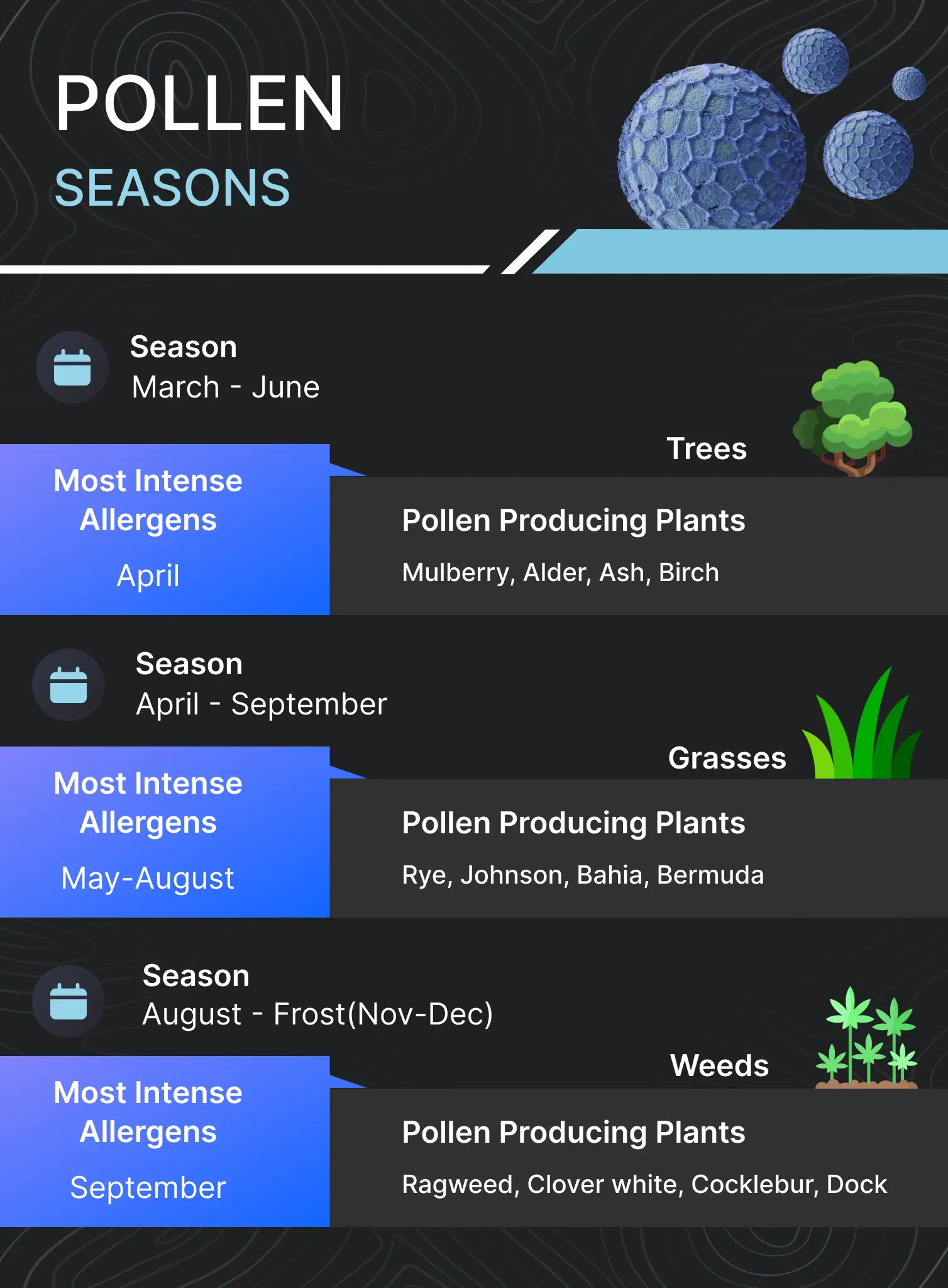 POLLEN
SEASONS

Season
March - June

Trees

Most Intense Allergens
April

Pollen Producing Plants
Mulberry, Alder, Ash, Birch

Season
April - September

Grasses

Most Intense Allergens
May-August

Pollen Producing Plants
Rye, Johnson, Bahia, Bermuda

Season
August - Frost(Nov-Dec)

Weeds

Most Intense Allergens
September

Pollen Producing Plants
Ragweed, Clover white, Cocklebur, Dock